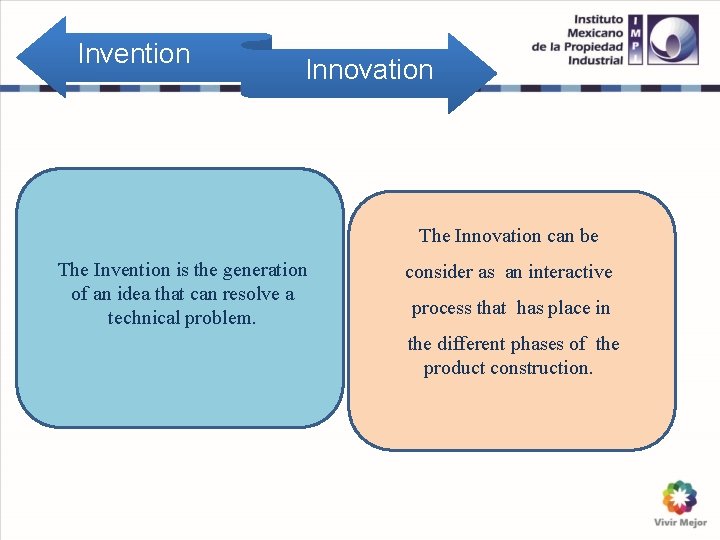 Invention

Innovation

Instituto Mexicano de la Propiedad Industrial

IMPI

The Invention is the generation of an idea that can resolve a technical problem.

The Innovation can be consider as an interactive process that has place in the different phases of the product construction.

Vivir Mejor